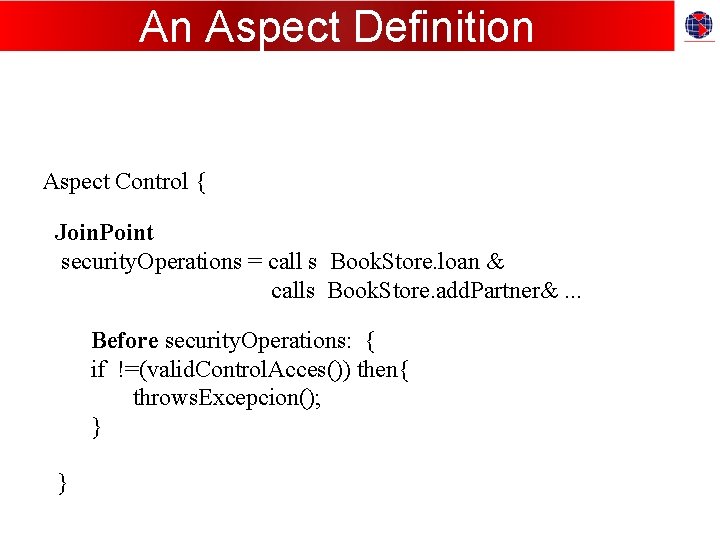 An Aspect Definition

Aspect Control {

JoinPoint
securityOperations = call s BookStore.loan &
calls BookStore.addPartner& ...

Before securityOperations: {
if !=(validControlAcces()) then{
throwsExcepcion();
}

}